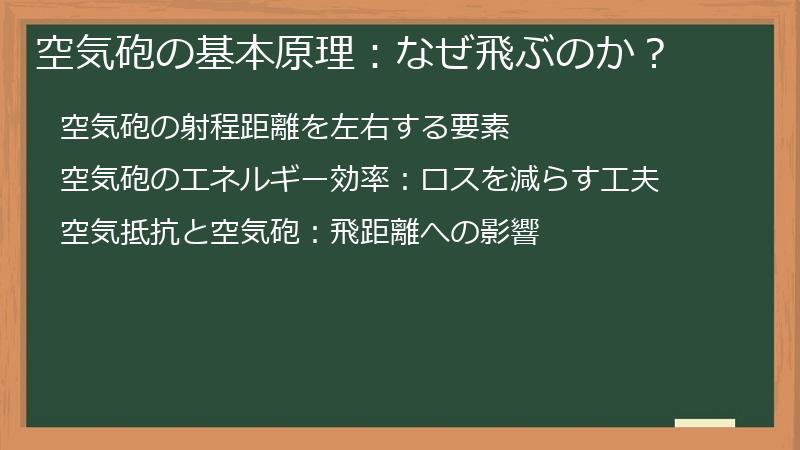 空気砲の基本原理：なぜ飛ぶのか？

空気砲の射程距離を左右する要素

空気砲のエネルギー効率：ロスを減らす工夫

空気抵抗と空気砲：飛距離への影響